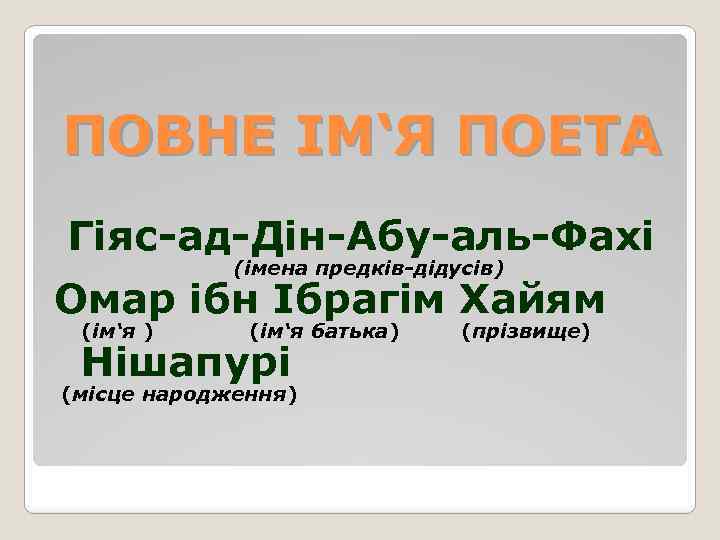 ПОВНЕ ІМ‘Я ПОЕТА

Гіяс-ад-Дін-Абу-аль-Фахі
(імена предків-дідусів)
Омар ібн Ібрагім Хайям
(ім‘я ) (ім‘я батька) (прізвище)
Нішапурі
(місце народження)